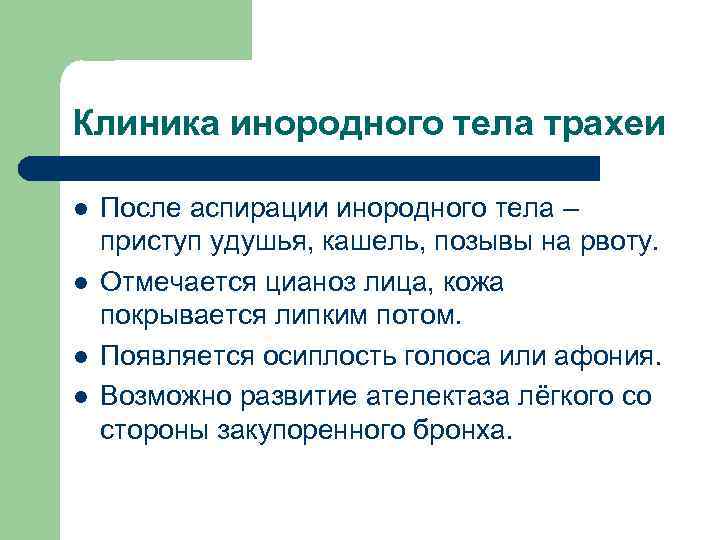 Клиника инородного тела трахеи

- После аспирации инородного тела – приступ удушья, кашель, позывы на рвоту.
- Отмечается цианоз лица, кожа покрывается липким потом.
- Появляется осиплость голоса или афония.
- Возможно развитие ателектаза лёгкого со стороны закупоренного бронха.